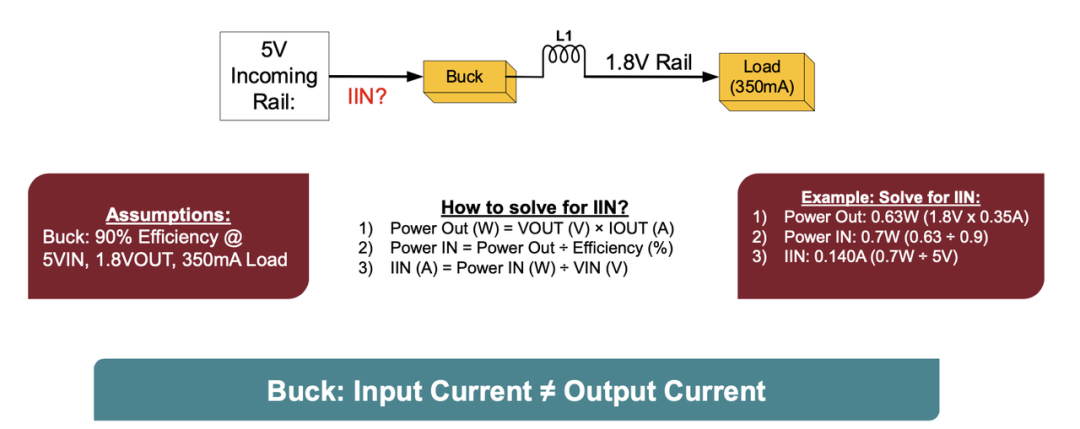 5V Incoming Rail:

IIN?

Buck

L1

1.8V Rail

Load (350mA)

Assumptions:
Buck: 90% Efficiency @ 5VIN, 1.8VOUT, 350mA Load

How to solve for IIN?
1) Power Out (W) = VOUT (V) × IOUT (A)
2) Power IN = Power Out ÷ Efficiency (%)
3) IIN (A) = Power IN (W) ÷ VIN (V)

Example: Solve for IIN:
1) Power Out: 0.63W (1.8V x 0.35A)
2) Power IN: 0.7W (0.63 ÷ 0.9)
3) IIN: 0.140A (0.7W ÷ 5V)

Buck: Input Current ≠ Output Current